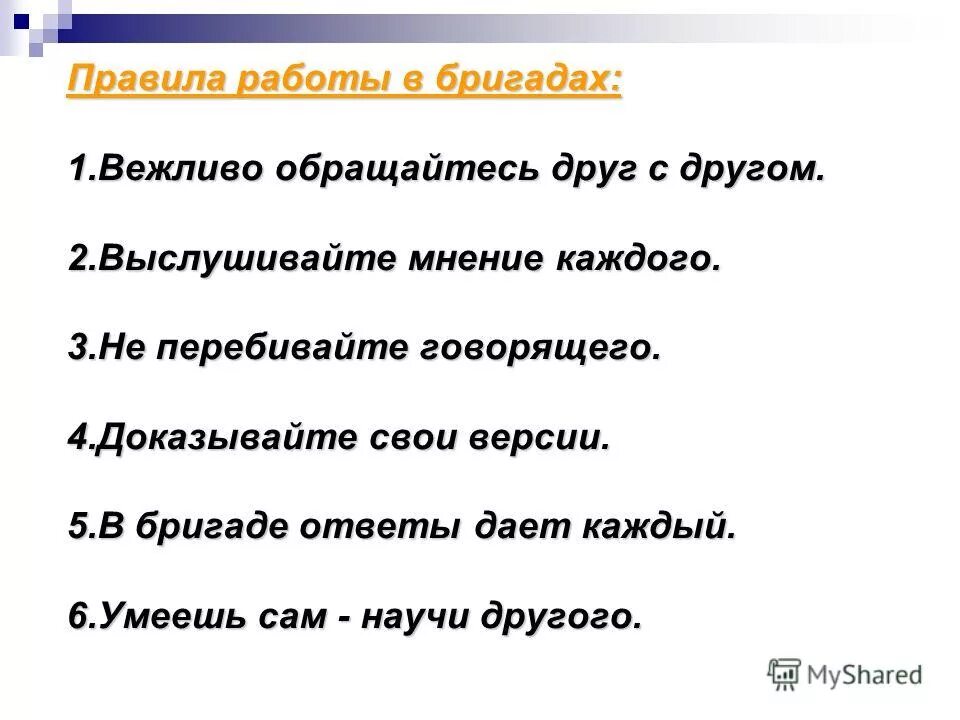 Правила работы в бригадах:

1.Вежливо обращайтесь друг с другом.

2.Выслушивайте мнение каждого.

3.Не перебивайте говорящего.

4.Доказывайте свои версии.

5.В бригаде ответы дает каждый.

6.Умеешь сам - научи другого.

MyShared